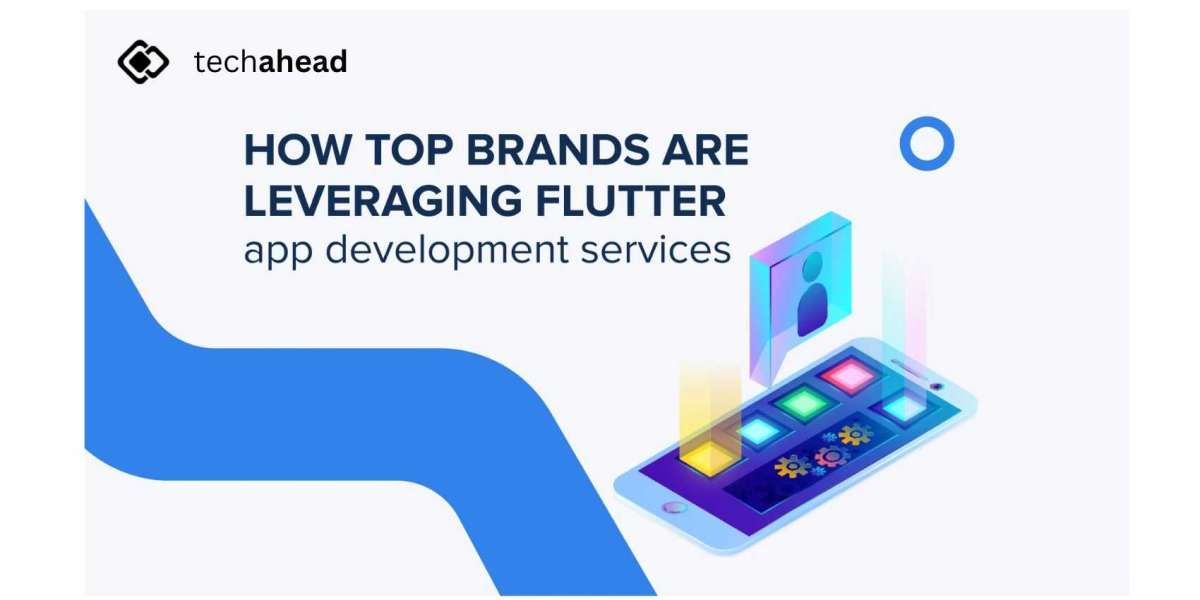 techahead

HOW TOP BRANDS ARE LEVERAGING FLUTTER app development services